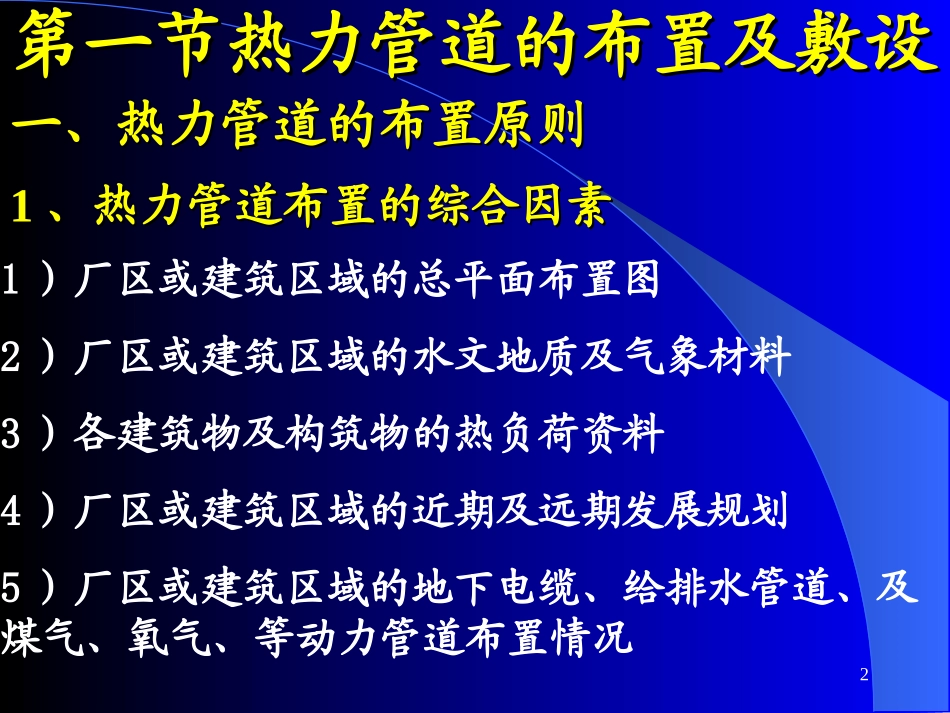 第一节热力管道的布置及敷设

一、热力管道的布置原则

1、热力管道布置的综合因素

1）厂区或建筑区域的总平面布置图

2）厂区或建筑区域的水文地质及气象材料

3）各建筑物及构筑物的热负荷资料

4）厂区或建筑区域的近期及远期发展规划

5）厂区或建筑区域的地下电缆、给排水管道、及煤气、氧气、等动力管道布置情况

2